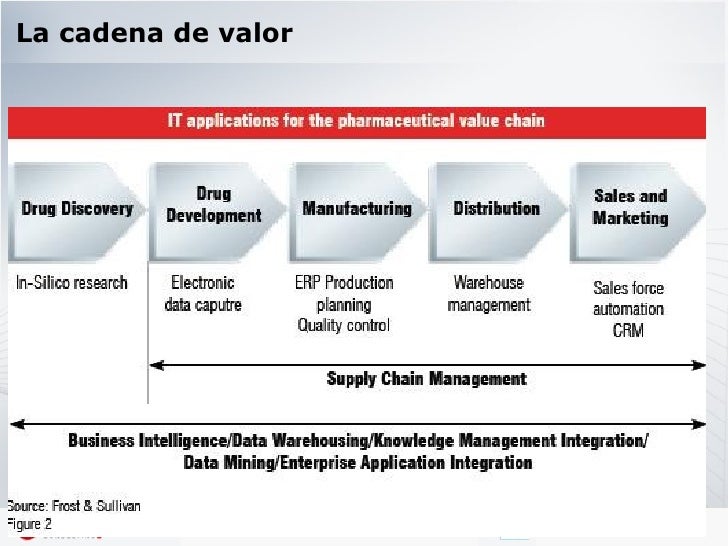 La cadena de valor

IT applications for the pharmaceutical value chain

Drug Discovery

Drug Development

Manufacturing

Distribution

Sales and Marketing

In-Silico research

Electronic data caputre

ERP Production planning Quality control

Warehouse management

Sales force automation CRM

Supply Chain Management

Business Intelligence/Data Warehousing/Knowledge Management Integration/ Data Mining/Enterprise Application Integration

Source: Frost & Sullivan
Figure 2